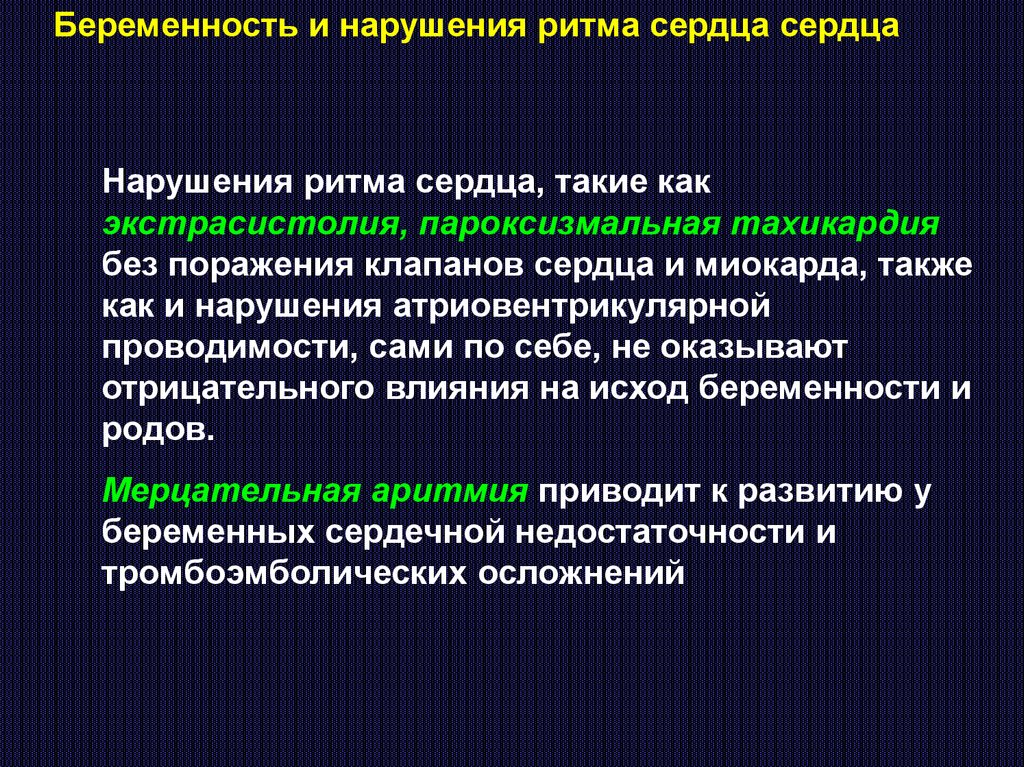 Беременность и нарушения ритма сердца сердца

Нарушения ритма сердца, такие как экстрасистолия, пароксизмальная тахикардия без поражения клапанов сердца и миокарда, также как и нарушения атриовентрикулярной проводимости, сами по себе, не оказывают отрицательного влияния на исход беременности и родов.

Мерцательная аритмия приводит к развитию у беременных сердечной недостаточности и тромбоэмболических осложнений